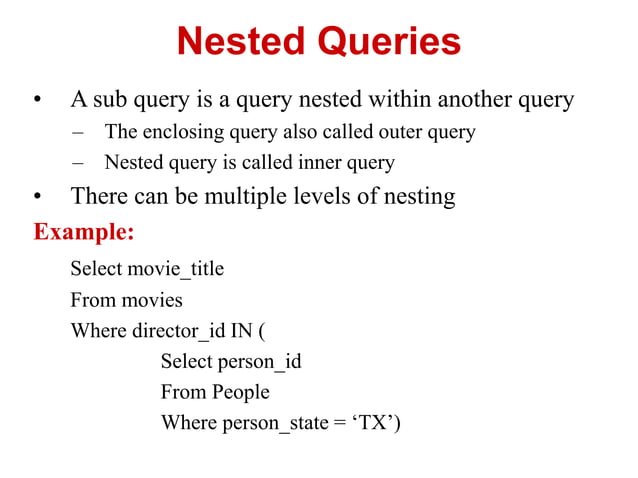 Nested Queries

• A sub query is a query nested within another query
– The enclosing query also called outer query
– Nested query is called inner query
• There can be multiple levels of nesting

Example:

Select movie_title
From movies
Where director_id IN (
Select person_id
From People
Where person_state = ‘TX’)